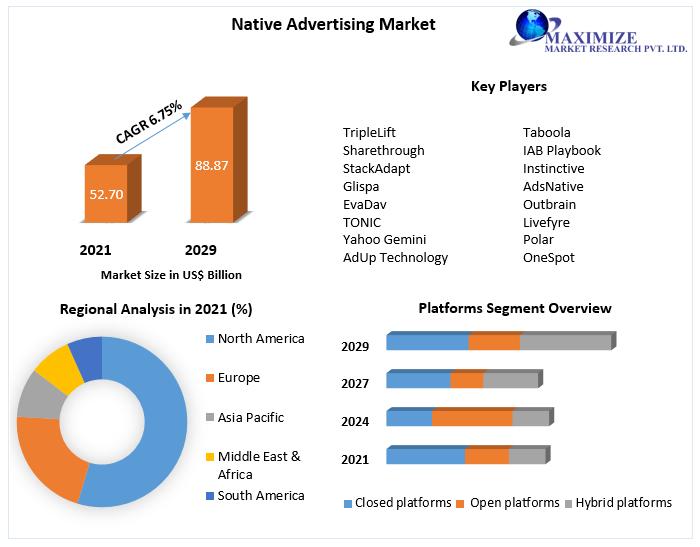 Native Advertising Market

MAXIMIZE
MARKET RESEARCH PVT. LTD.

CAGR 6.75%

52.70

88.87

2021

2029

Market Size in US$ Billion

Key Players

TripleLift
Sharethrough
StackAdapt
Glispa
EvaDav
TONIC
Yahoo Gemini
AdUp Technology

Taboola
IAB Playbook
Instinctive
AdsNative
Outbrain
Livefyre
Polar
OneSpot

Regional Analysis in 2021 (%)

North America
Europe
Asia Pacific
Middle East & Africa
South America

Platforms Segment Overview

2029
2027
2024
2021

Closed platforms
Open platforms
Hybrid platforms